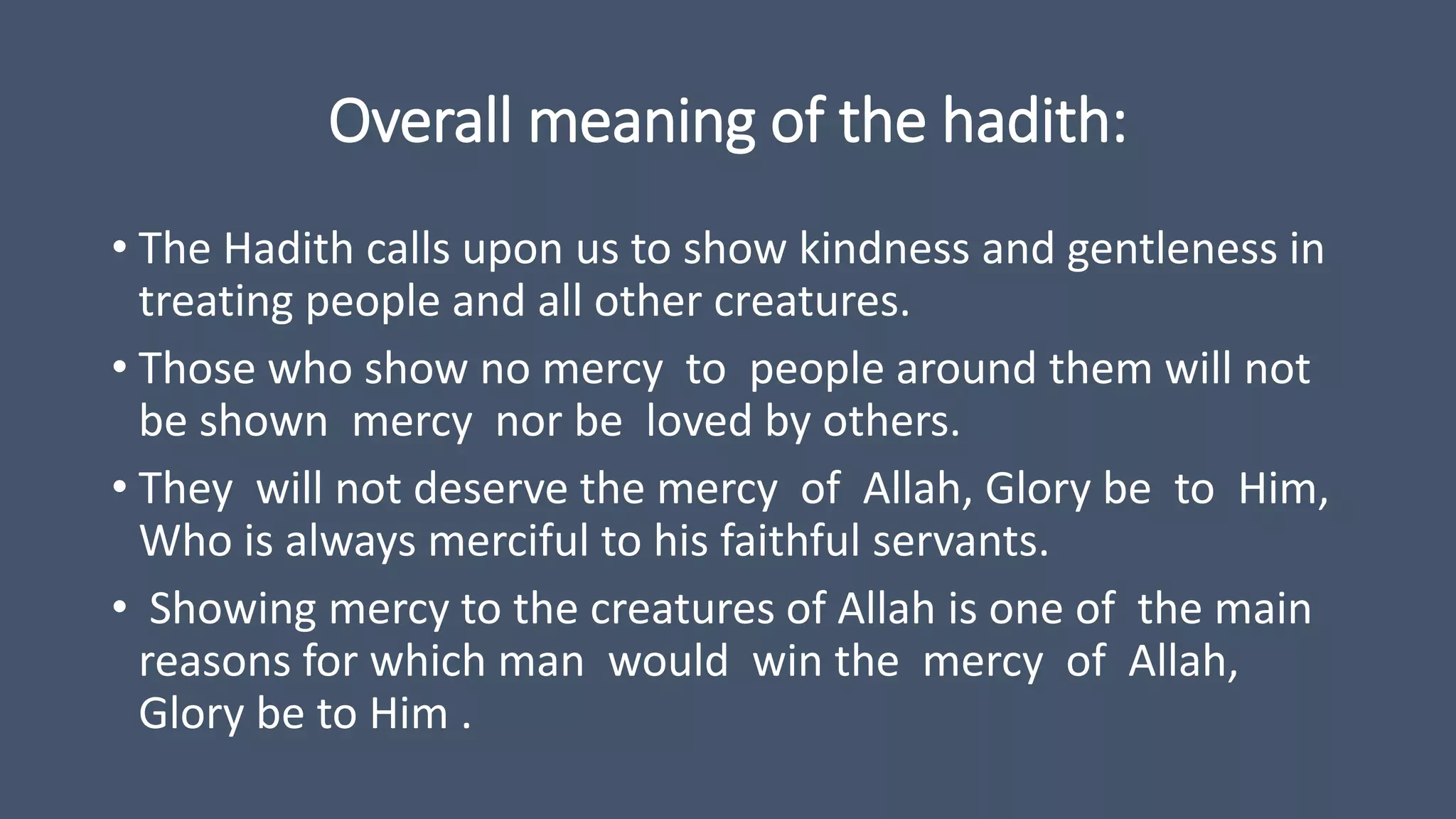 Overall meaning of the hadith:

• The Hadith calls upon us to show kindness and gentleness in treating people and all other creatures.

• Those who show no mercy to people around them will not be shown mercy nor be loved by others.

• They will not deserve the mercy of Allah, Glory be to Him, Who is always merciful to his faithful servants.

• Showing mercy to the creatures of Allah is one of the main reasons for which man would win the mercy of Allah, Glory be to Him .